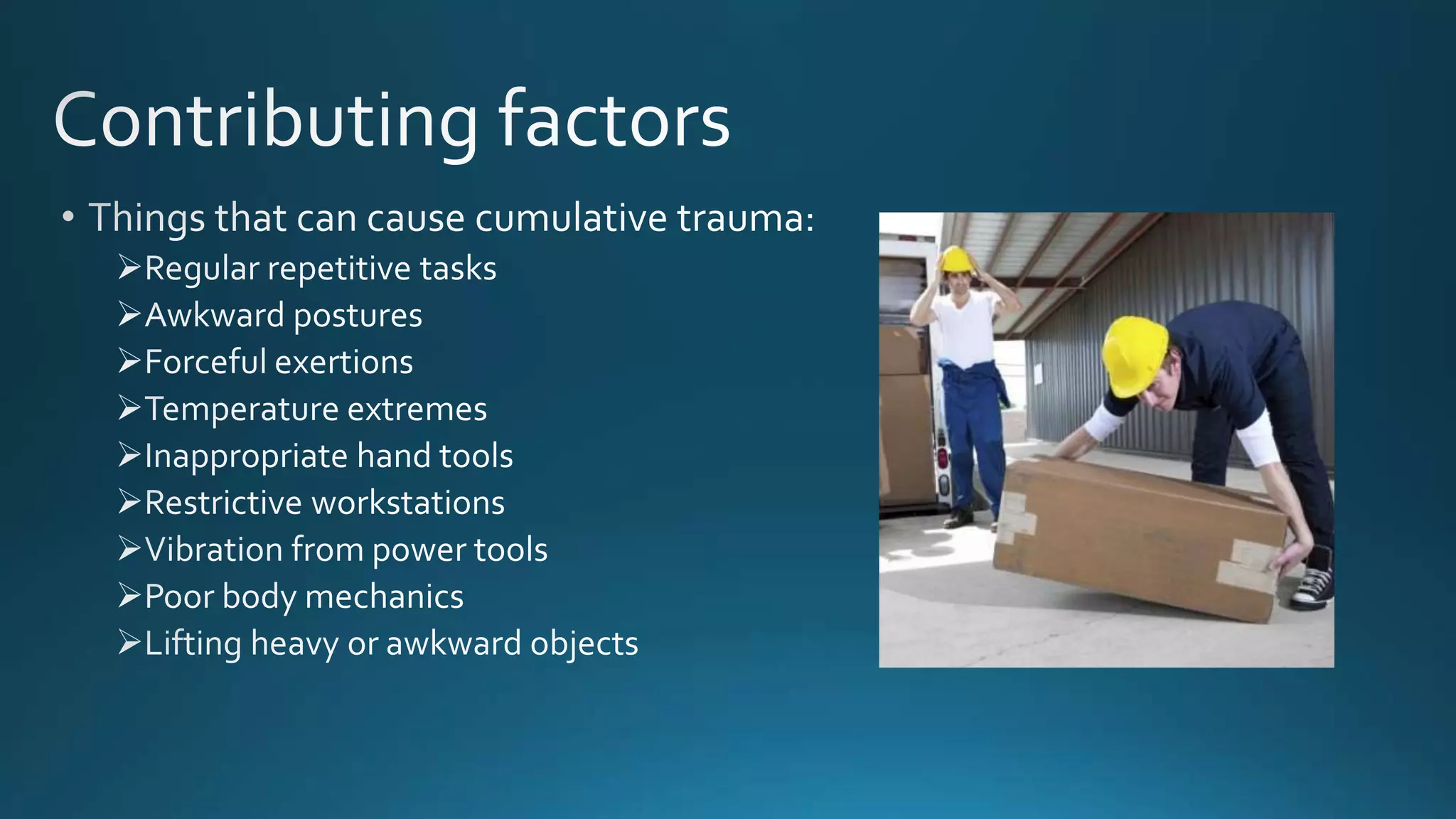 Contributing factors

• Things that can cause cumulative trauma:
➢Regular repetitive tasks
➢Awkward postures
➢Forceful exertions
➢Temperature extremes
➢Inappropriate hand tools
➢Restrictive workstations
➢Vibration from power tools
➢Poor body mechanics
➢Lifting heavy or awkward objects